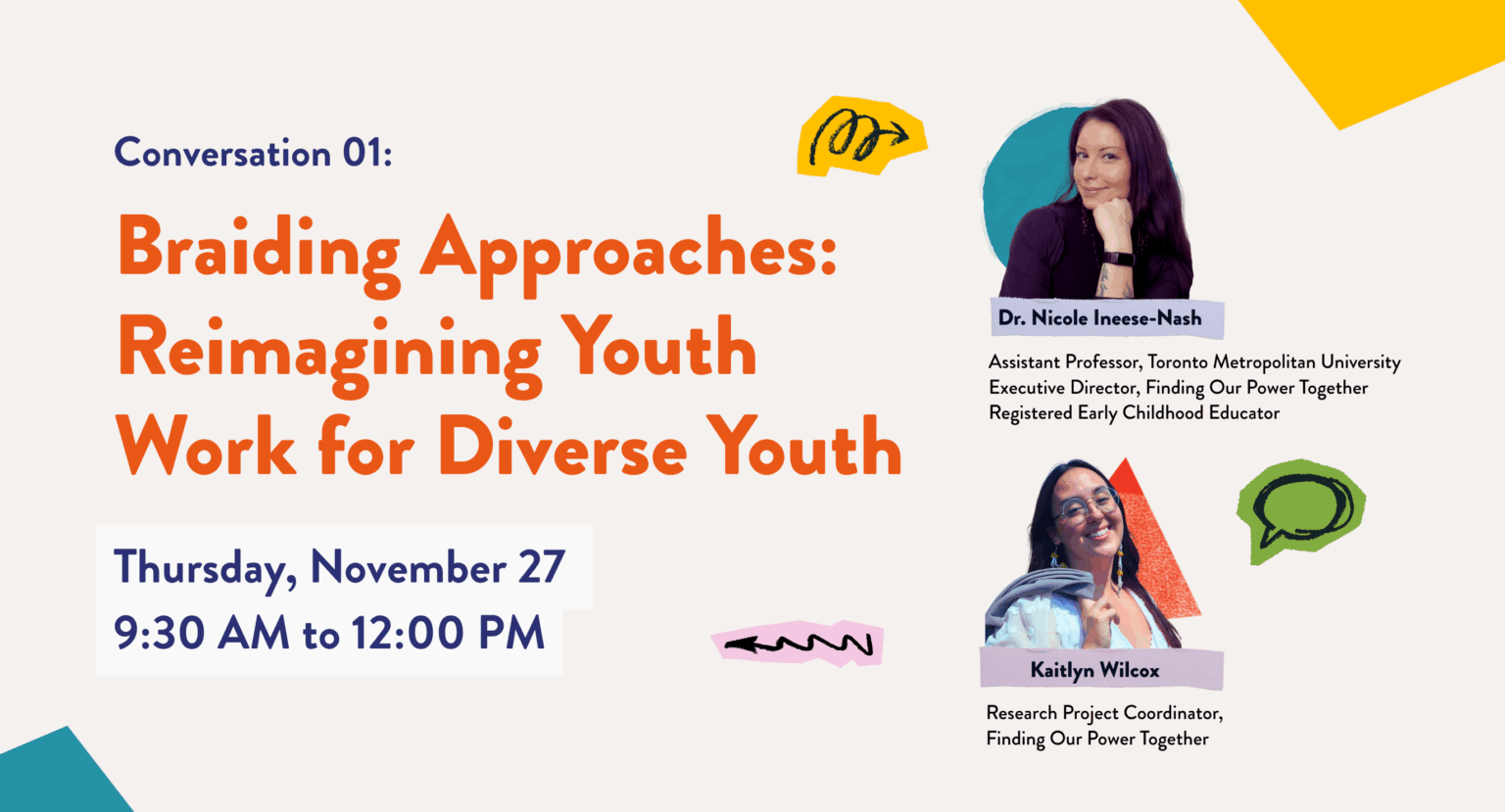 Conversation 01:

Braiding Approaches: Reimagining Youth Work for Diverse Youth

Thursday, November 27
9:30 AM to 12:00 PM

Dr. Nicole Ineese-Nash

Assistant Professor, Toronto Metropolitan University
Executive Director, Finding Our Power Together
Registered Early Childhood Educator

Kaitlyn Wilcox

Research Project Coordinator,
Finding Our Power Together